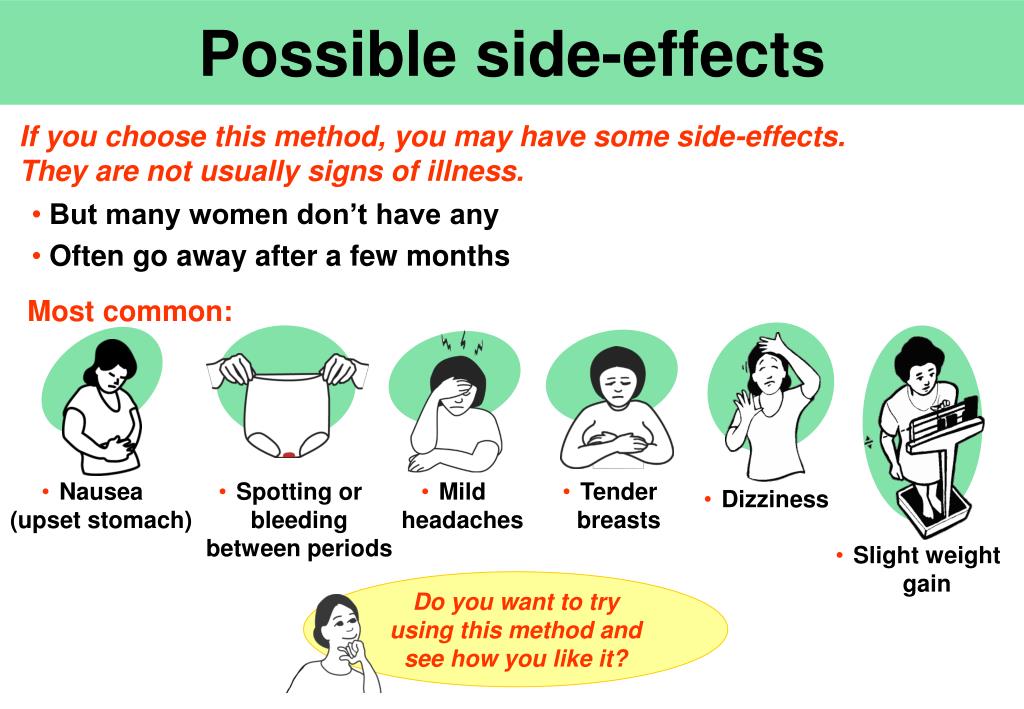 Possible side-effects

If you choose this method, you may have some side-effects. They are not usually signs of illness.

• But many women don't have any
• Often go away after a few months

Most common:

• Nausea (upset stomach)

• Spotting or bleeding between periods

• Mild headaches

• Tender breasts

• Dizziness

• Slight weight gain

Do you want to try using this method and see how you like it?